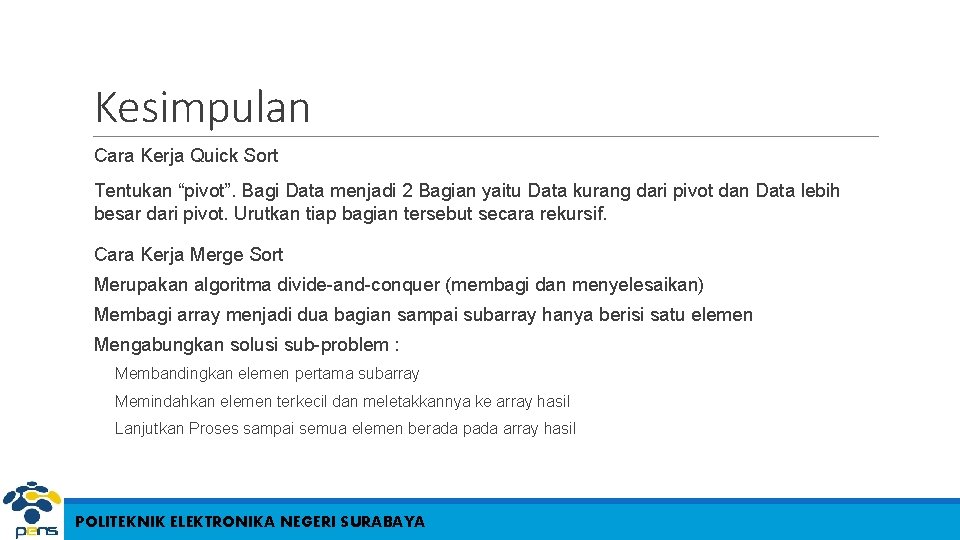 Kesimpulan

Cara Kerja Quick Sort

Tentukan “pivot”. Bagi Data menjadi 2 Bagian yaitu Data kurang dari pivot dan Data lebih besar dari pivot. Urutkan tiap bagian tersebut secara rekursif.

Cara Kerja Merge Sort

Merupakan algoritma divide-and-conquer (membagi dan menyelesaikan)

Membagi array menjadi dua bagian sampai subarray hanya berisi satu elemen

Mengabungkan solusi sub-problem :

Membandingkan elemen pertama subarray

Memindahkan elemen terkecil dan meletakkannya ke array hasil

Lanjutkan Proses sampai semua elemen berada pada array hasil

pens

POLITEKNIK ELEKTRONIKA NEGERI SURABAYA